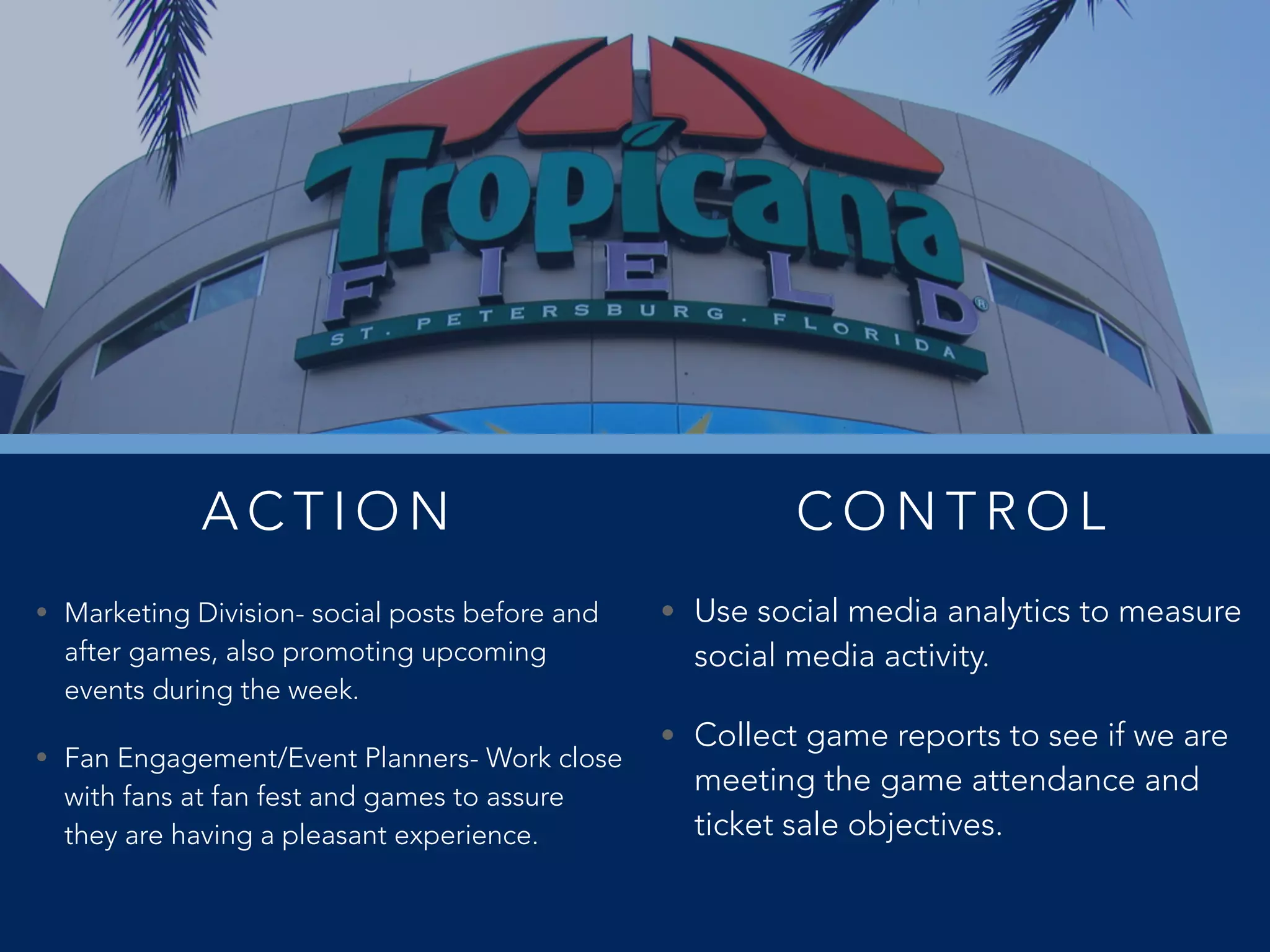 Tropicana
FIELD®
ST. PETERSBURG. FLORIDA

ACTION

• Marketing Division- social posts before and after games, also promoting upcoming events during the week.

• Fan Engagement/Event Planners- Work close with fans at fan fest and games to assure they are having a pleasant experience.

CONTROL

• Use social media analytics to measure social media activity.

• Collect game reports to see if we are meeting the game attendance and ticket sale objectives.